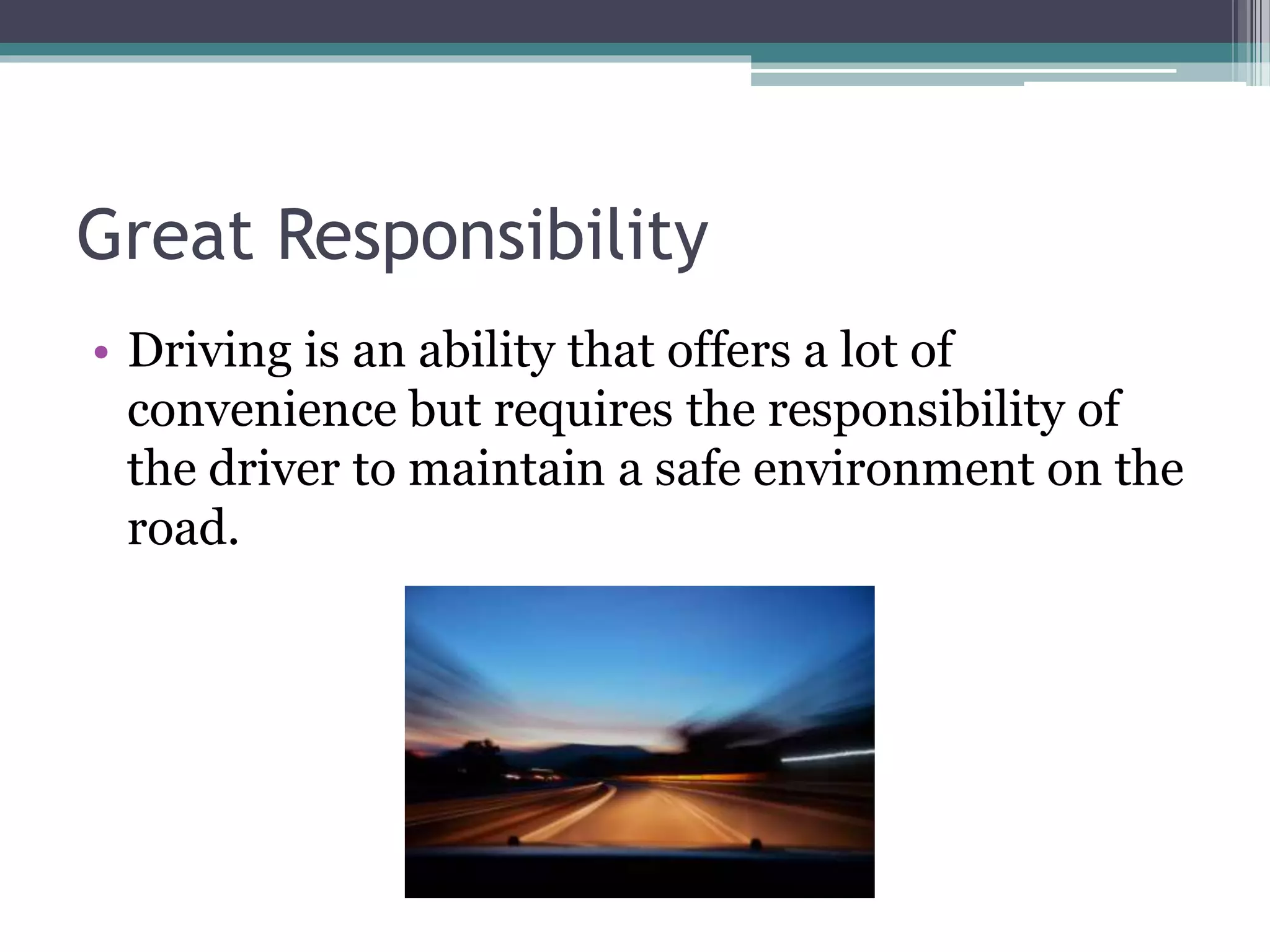 Great Responsibility

• Driving is an ability that offers a lot of convenience but requires the responsibility of the driver to maintain a safe environment on the road.